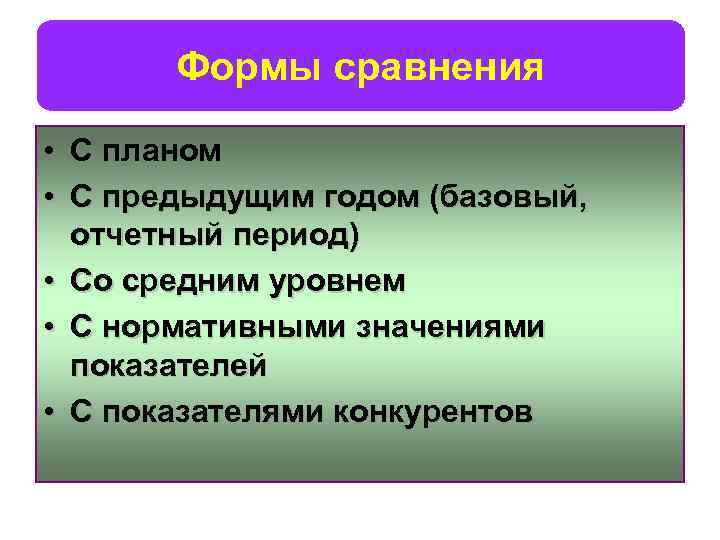 Формы сравнения

• С планом
• С предыдущим годом (базовый, отчетный период)
• Со средним уровнем
• С нормативными значениями показателей
• С показателями конкурентов